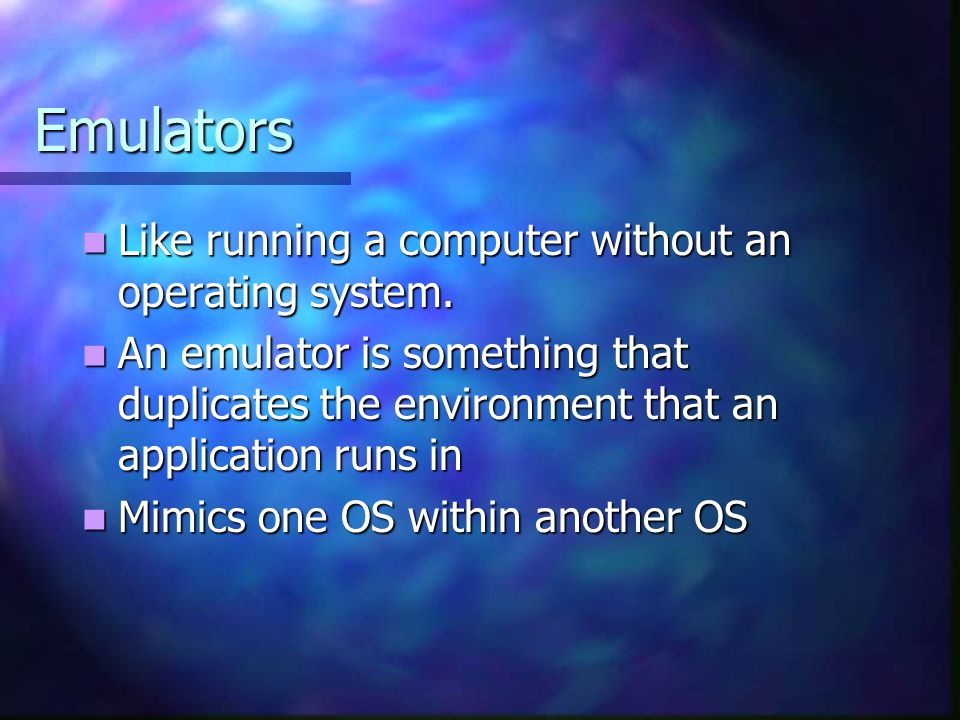 Emulators

Like running a computer without an operating system.

An emulator is something that duplicates the environment that an application runs in

Mimics one OS within another OS